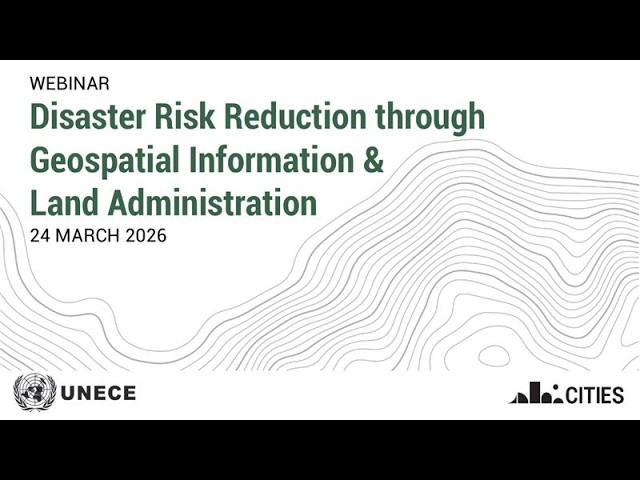 WEBINAR

Disaster Risk Reduction through Geospatial Information & Land Administration

24 MARCH 2026

UNECE

CITIES